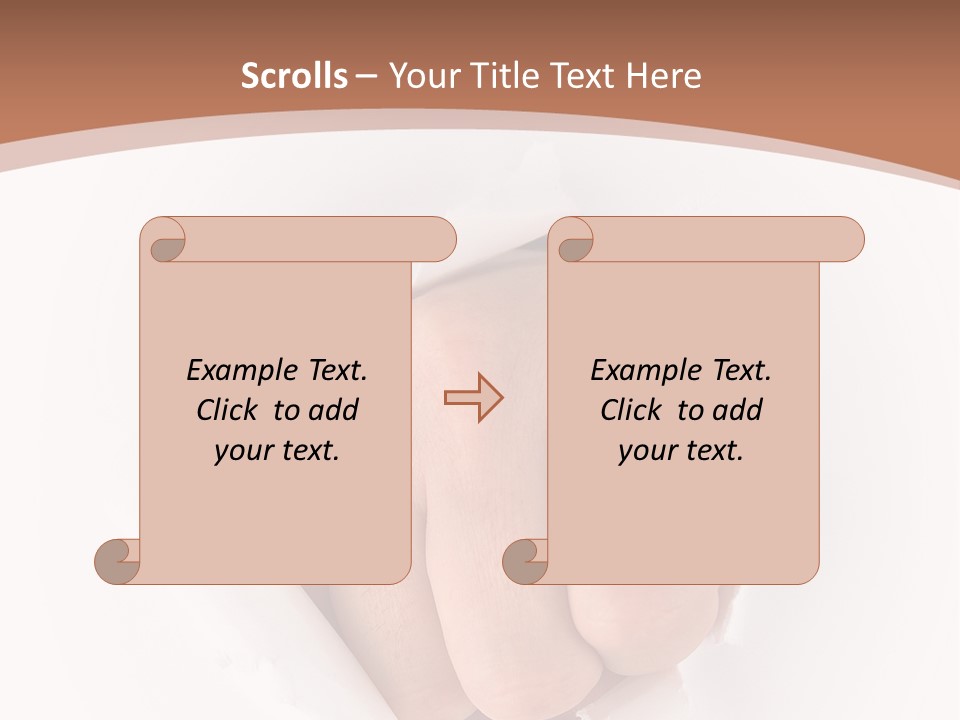 Scrolls – Your Title Text Here

Example Text. Click to add your text.

Example Text. Click to add your text.